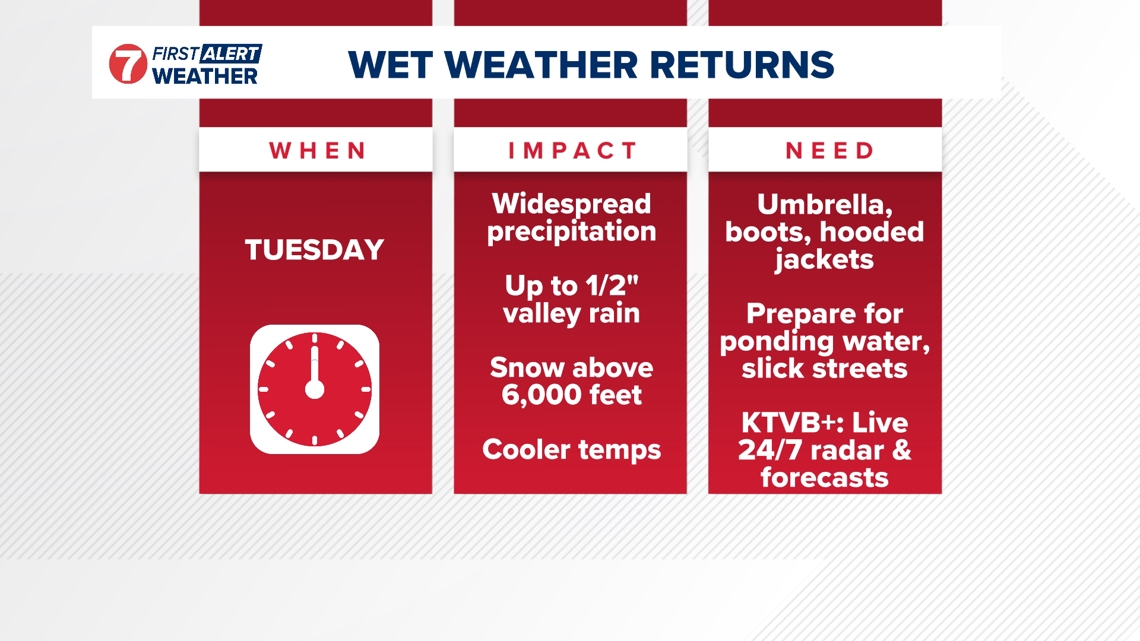 7 FIRST ALERT WEATHER

WET WEATHER RETURNS

WHEN

TUESDAY

IMPACT

Widespread precipitation

Up to 1/2" valley rain

Snow above 6,000 feet

Cooler temps

NEED

Umbrella, boots, hooded jackets

Prepare for ponding water, slick streets

KTVB+: Live 24/7 radar & forecasts